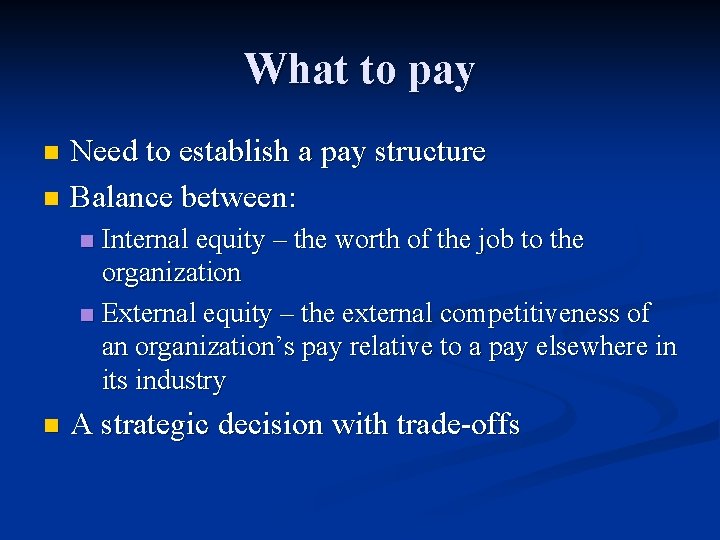 What to pay

- Need to establish a pay structure
- Balance between:
  - Internal equity – the worth of the job to the organization
  - External equity – the external competitiveness of an organization’s pay relative to a pay elsewhere in its industry
- A strategic decision with trade-offs